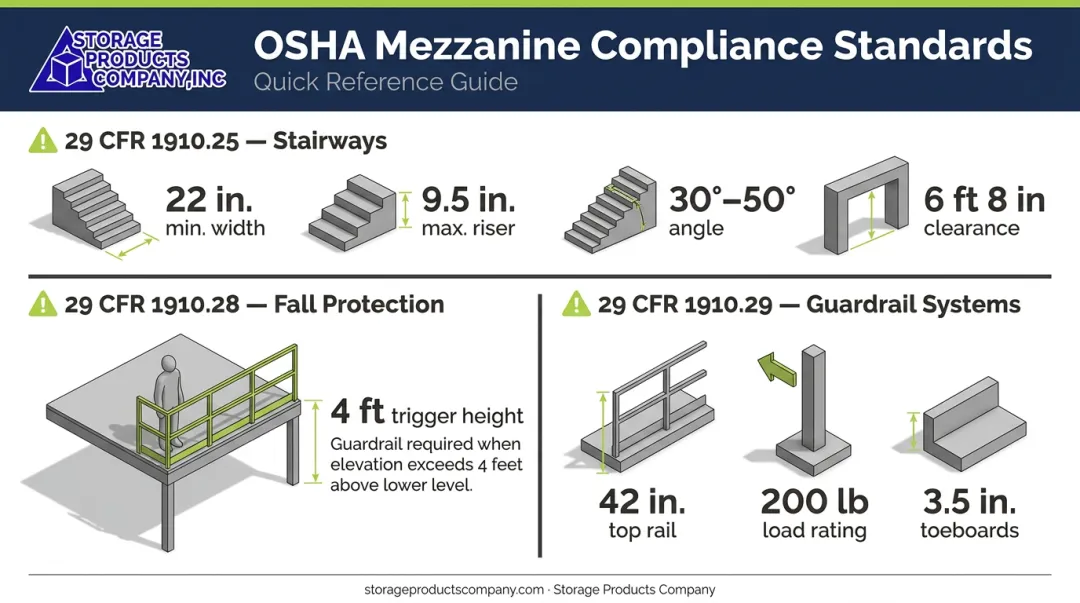 STORAGE PRODUCTS COMPANY, INC

OSHA Mezzanine Compliance Standards

Quick Reference Guide

29 CFR 1910.25 — Stairways

22 in. min. width

9.5 in. max. riser

30°–50° angle

6 ft 8 in clearance

29 CFR 1910.28 — Fall Protection

4 ft trigger height

Guardrail required when elevation exceeds 4 feet above lower level.

29 CFR 1910.29 — Guardrail Systems

42 in. top rail

200 lb load rating

3.5 in. toeboards

storageproductscompany.com · Storage Products Company